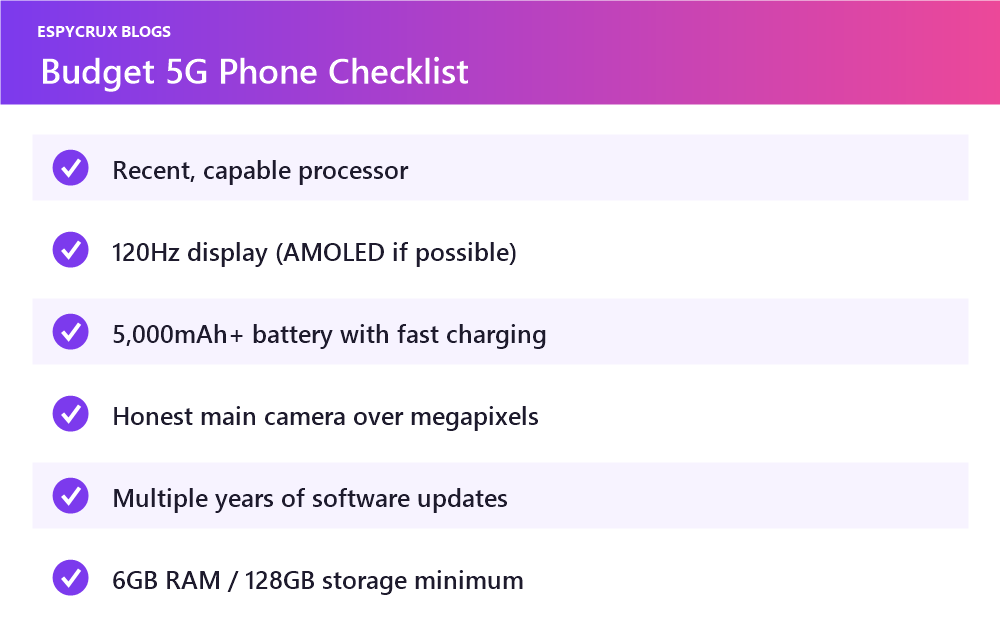 ESPYCRUX BLOGS

Budget 5G Phone Checklist

Recent, capable processor

120Hz display (AMOLED if possible)

5,000mAh+ battery with fast charging

Honest main camera over megapixels

Multiple years of software updates

6GB RAM / 128GB storage minimum